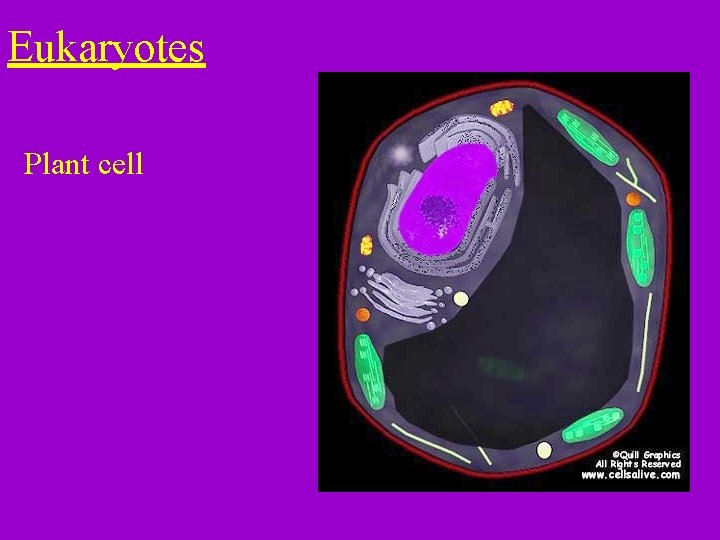 Eukaryotes

Plant cell

©Quill Graphics
All Rights Reserved
www.cellsalive.com